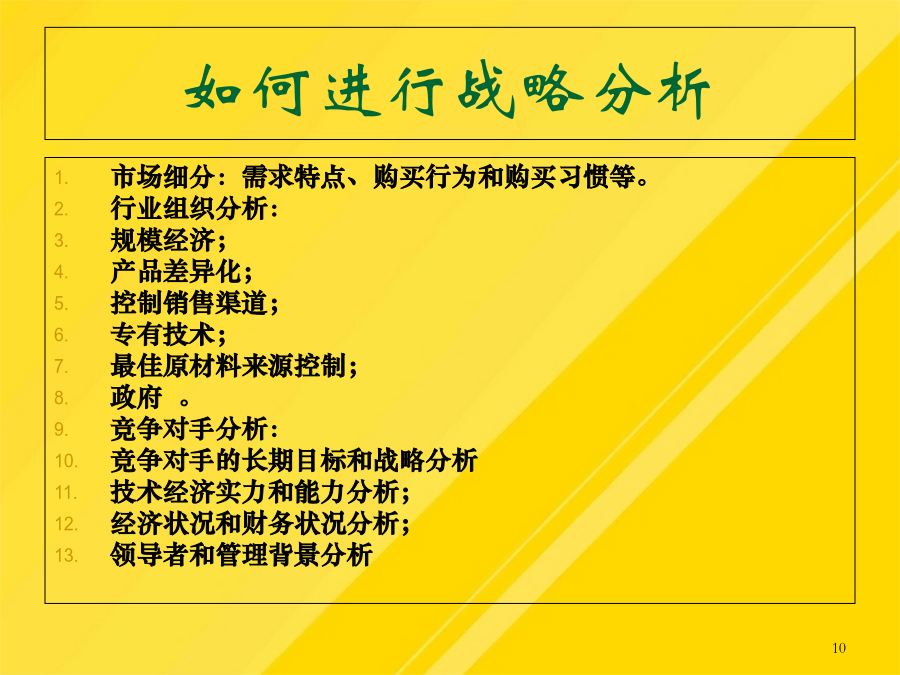 如何进行战略分析

1. 市场细分：需求特点、购买行为和购买习惯等。
2. 行业组织分析：
3. 规模经济；
4. 产品差异化；
5. 控制销售渠道；
6. 专有技术；
7. 最佳原材料来源控制；
8. 政府 。
9. 竞争对手分析：
10. 竞争对手的长期目标和战略分析
11. 技术经济实力和能力分析；
12. 经济状况和财务状况分析；
13. 领导者和管理背景分析

10